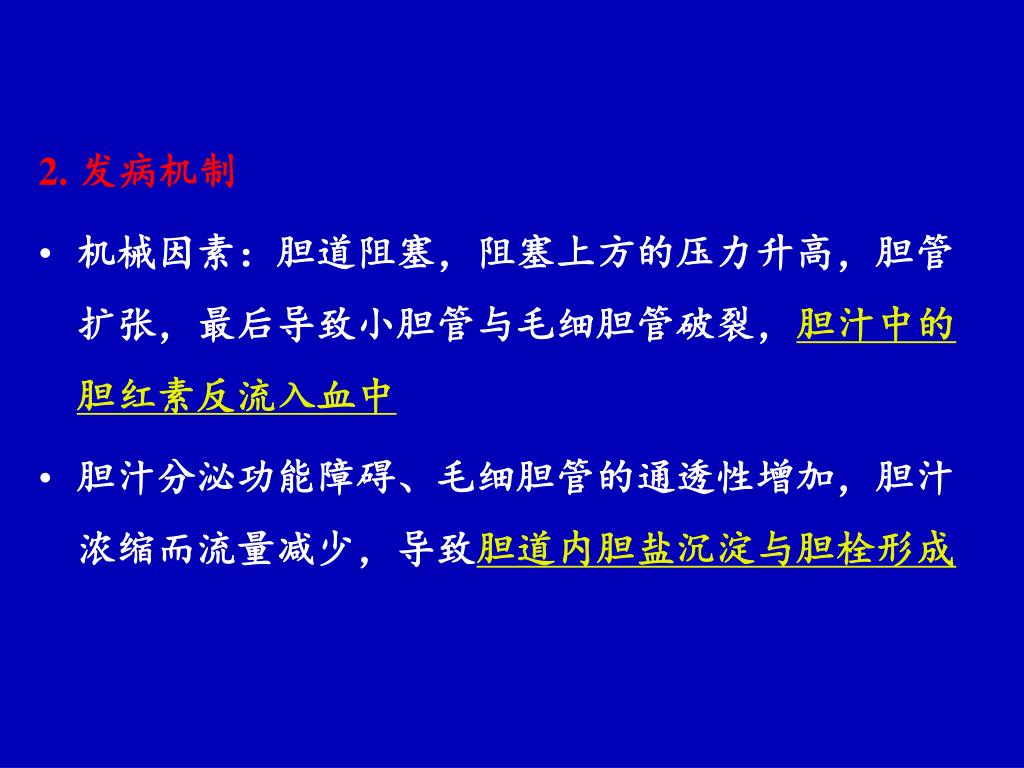 2. 发病机制

• 机械因素：胆道阻塞，阻塞上方的压力升高，胆管扩张，最后导致小胆管与毛细胆管破裂，胆汁中的胆红素反流入血中

• 胆汁分泌功能障碍、毛细胆管的通透性增加，胆汁浓缩而流量减少，导致胆道内胆盐沉淀与胆栓形成